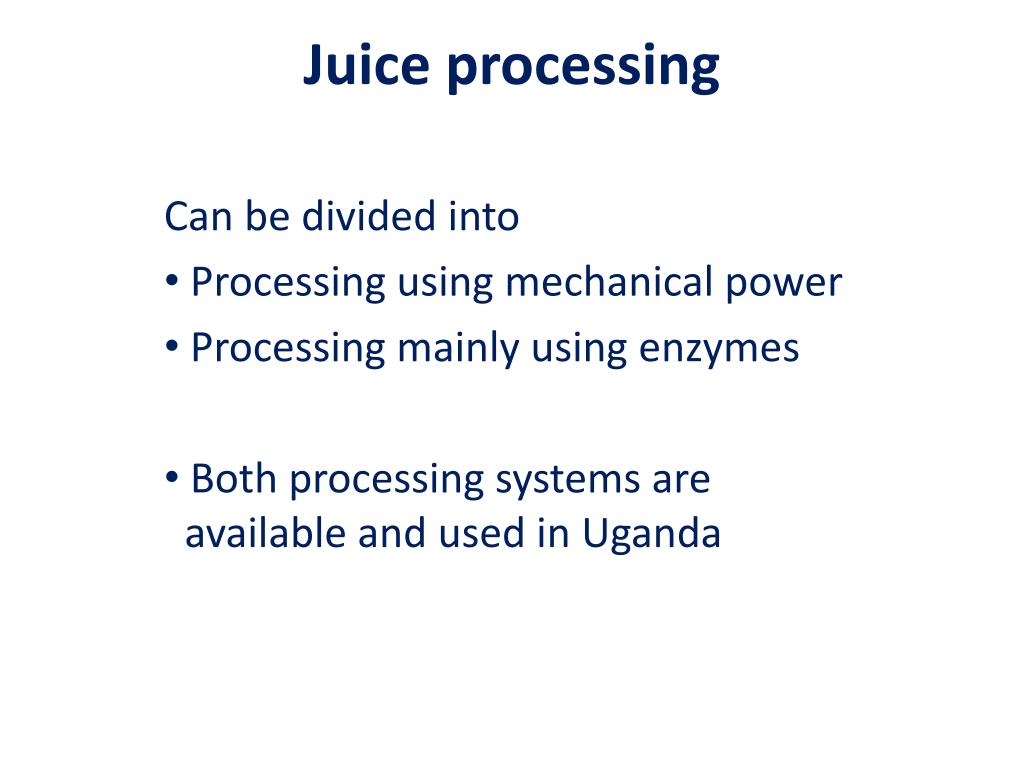 Juice processing

Can be divided into
• Processing using mechanical power
• Processing mainly using enzymes

• Both processing systems are available and used in Uganda